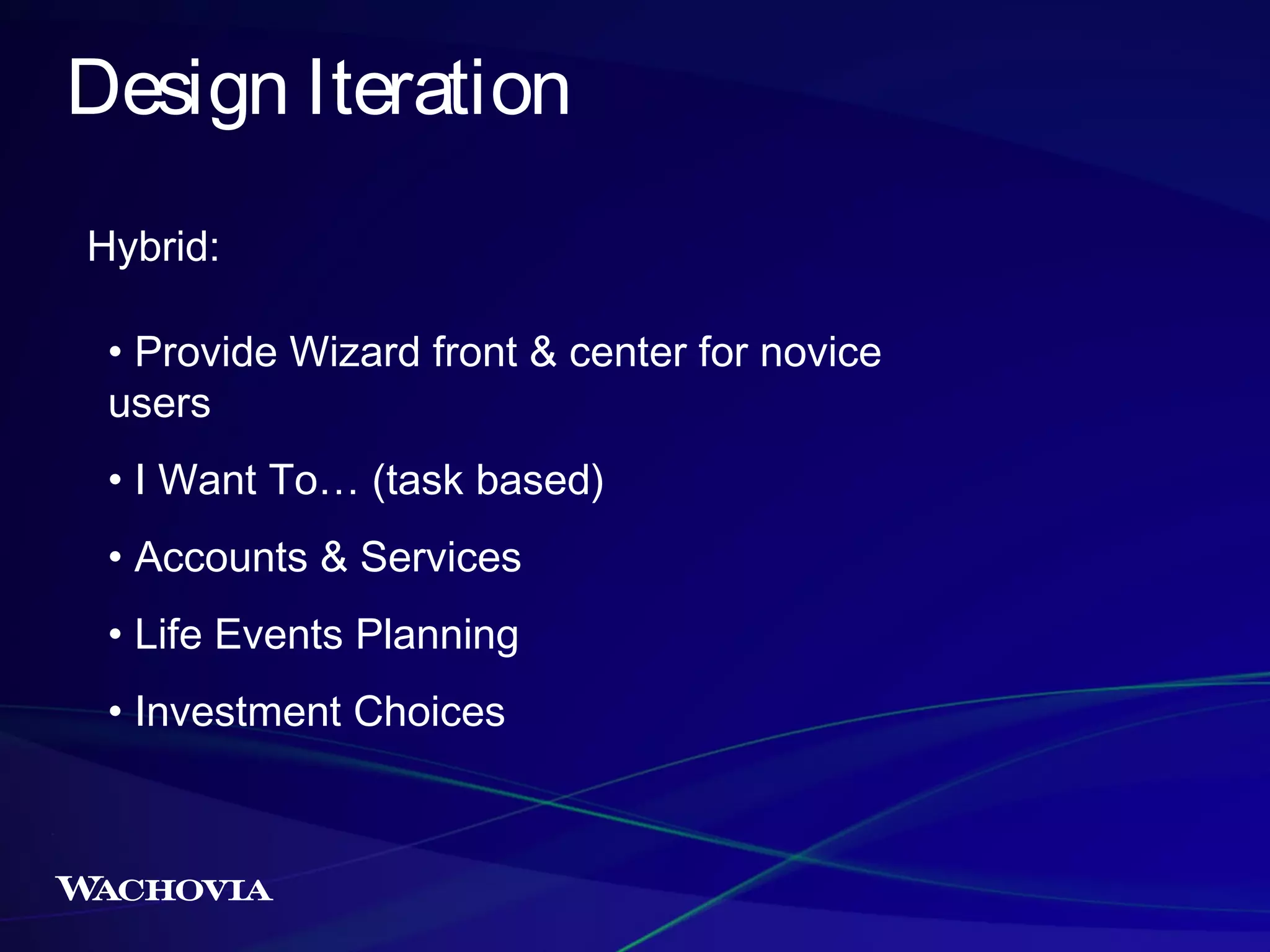 Design Iteration

Hybrid:

• Provide Wizard front & center for novice users

• I Want To… (task based)

• Accounts & Services

• Life Events Planning

• Investment Choices

WACHOVIA